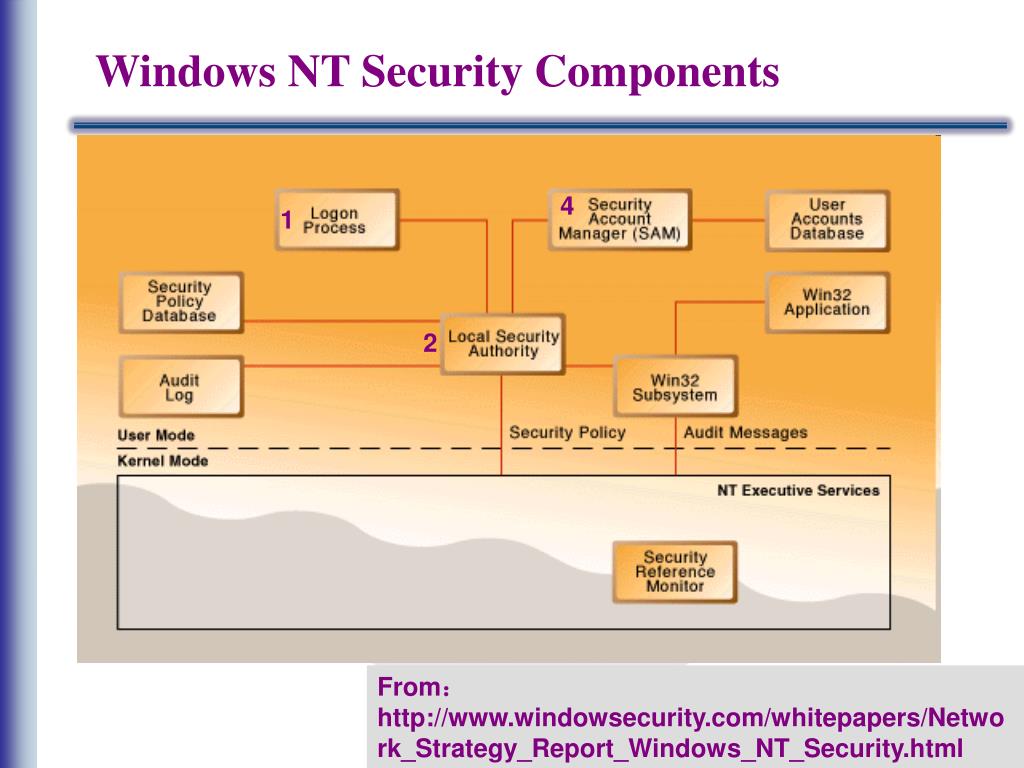 Windows NT Security Components

1 Logon Process

4 Security Account Manager (SAM)

User Accounts Database

Security Policy Database

Win32 Application

2 Local Security Authority

Audit Log

Win32 Subsystem

User Mode

Security Policy

Audit Messages

Kernel Mode

NT Executive Services

Security Reference Monitor

From：
http://www.windowsecurity.com/whitepapers/Network_Strategy_Report_Windows_NT_Security.html